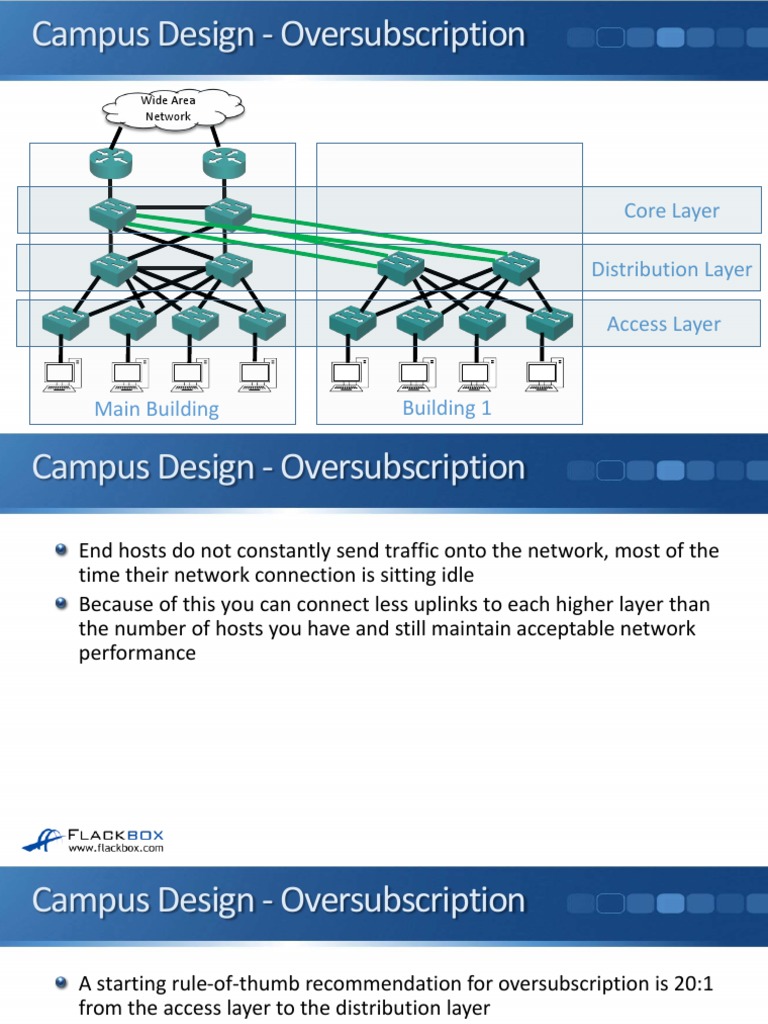 Campus Design - Oversubscription

Wide Area Network

Core Layer

Distribution Layer

Access Layer

Main Building

Building 1

Campus Design - Oversubscription

End hosts do not constantly send traffic onto the network, most of the time their network connection is sitting idle

Because of this you can connect less uplinks to each higher layer than the number of hosts you have and still maintain acceptable network performance

FLACKBOX
www.flackbox.com

Campus Design - Oversubscription

A starting rule-of-thumb recommendation for oversubscription is 20:1 from the access layer to the distribution layer